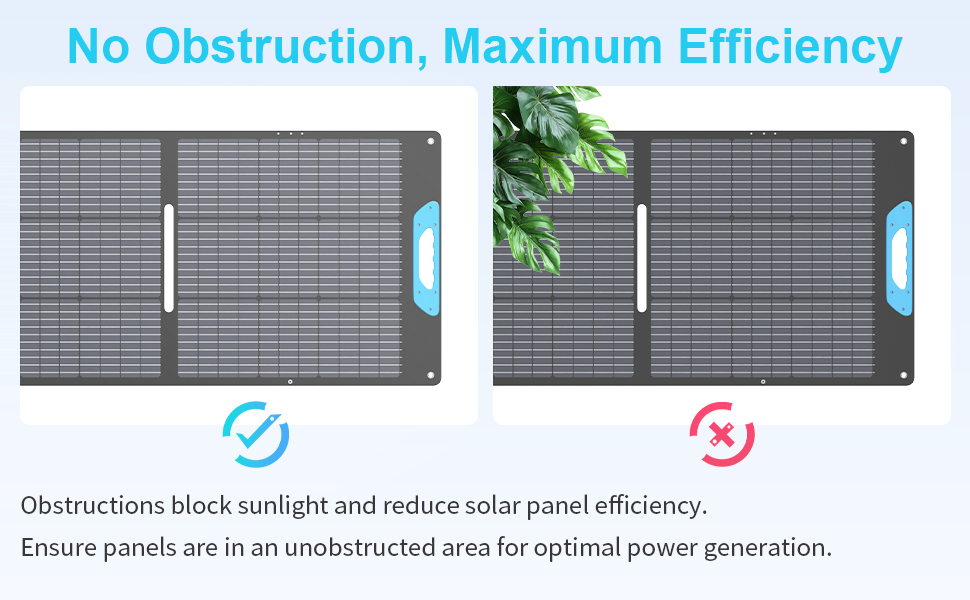 No Obstruction, Maximum Efficiency

Obstructions block sunlight and reduce solar panel efficiency.

Ensure panels are in an unobstructed area for optimal power generation.